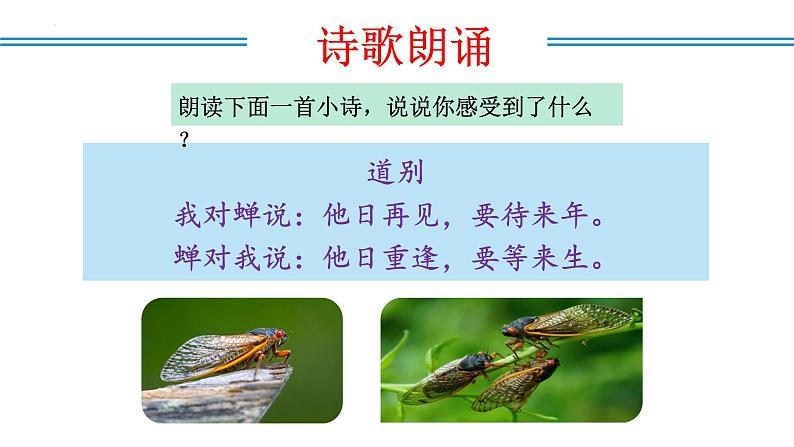 诗歌朗诵

朗读下面一首小诗，说说你感受到了什么？

道别

我对蝉说：他日再见，要待来年。

蝉对我说：他日重逢，要等来生。